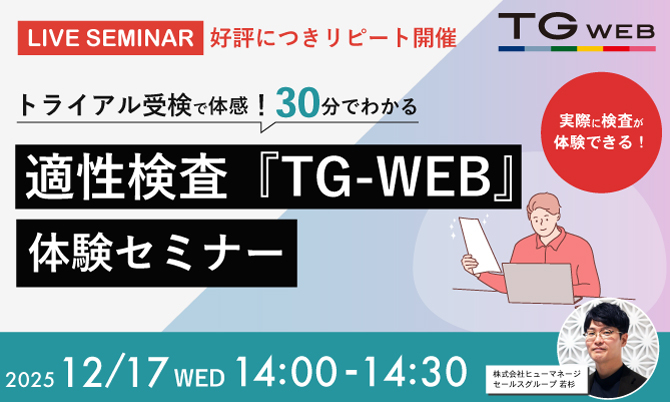 LIVE SEMINAR 好評につきリピート開催

TG WEB

トライアル受検で体感！30分でわかる

実際に検査が体験できる！

適性検査『TG-WEB』

体験セミナー

2025 12/17 WED 14:00-14:30

株式会社ヒューマネージ
セールスグループ 若杉